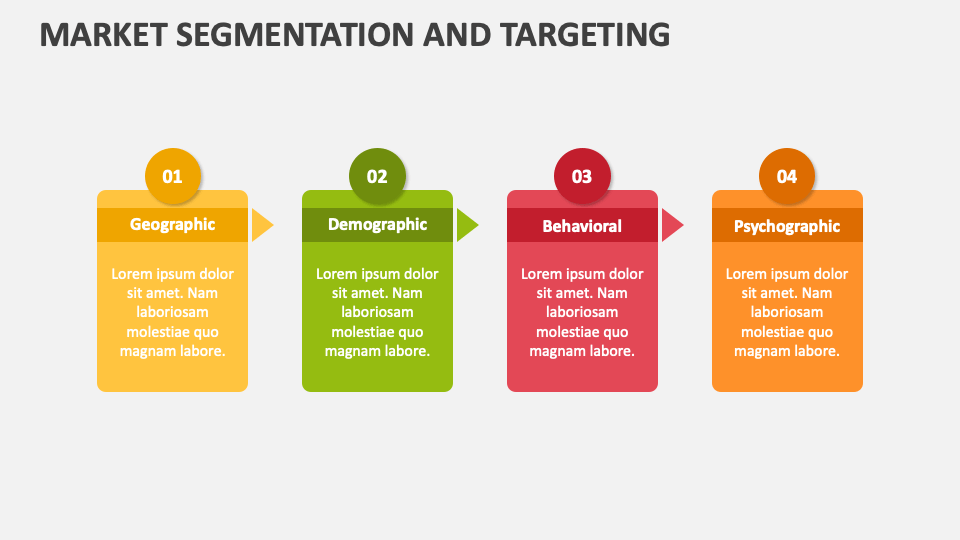 MARKET SEGMENTATION AND TARGETING

01
Geographic
Lorem ipsum dolor sit amet. Nam laboriosam molestiae quo magnam labore.

02
Demographic
Lorem ipsum dolor sit amet. Nam laboriosam molestiae quo magnam labore.

03
Behavioral
Lorem ipsum dolor sit amet. Nam laboriosam molestiae quo magnam labore.

04
Psychographic
Lorem ipsum dolor sit amet. Nam laboriosam molestiae quo magnam labore.